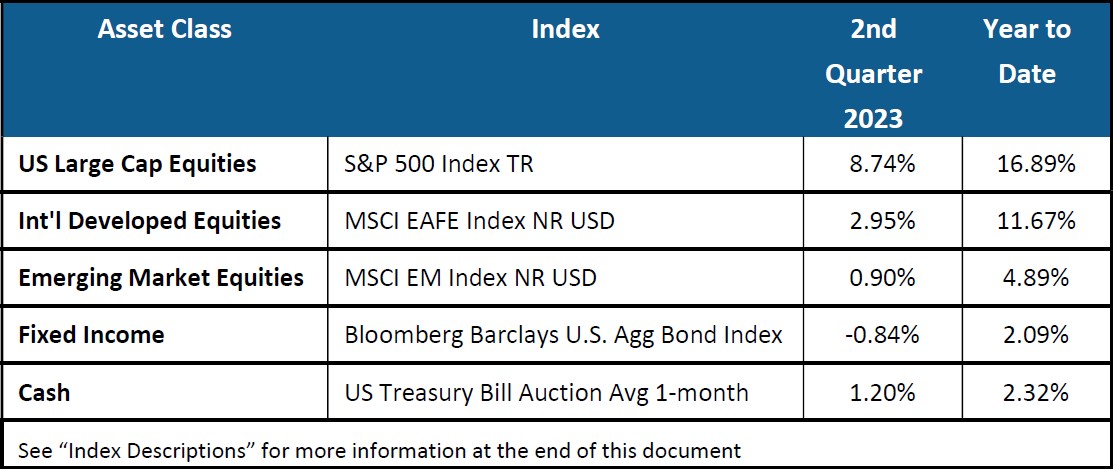 | Asset Class | Index | 2nd Quarter 2023 | Year to Date |
|---|---|---|---|
| US Large Cap Equities | S&P 500 Index TR | 8.74% | 16.89% |
| Int'l Developed Equities | MSCI EAFE Index NR USD | 2.95% | 11.67% |
| Emerging Market Equities | MSCI EM Index NR USD | 0.90% | 4.89% |
| Fixed Income | Bloomberg Barclays U.S. Agg Bond Index | -0.84% | 2.09% |
| Cash | US Treasury Bill Auction Avg 1-month | 1.20% | 2.32% |

See “Index Descriptions” for more information at the end of this document